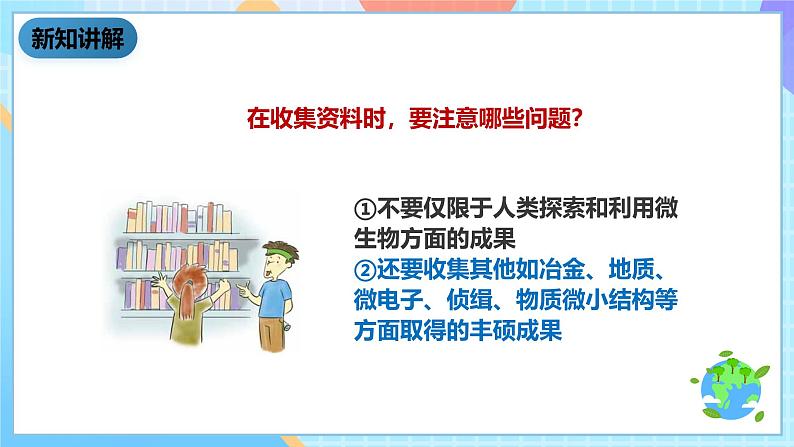 新知讲解

在收集资料时，要注意哪些问题？

①不要仅限于人类探索和利用微生物方面的成果
②还要收集其他如冶金、地质、微电子、侦缉、物质微小结构等方面取得的丰硕成果